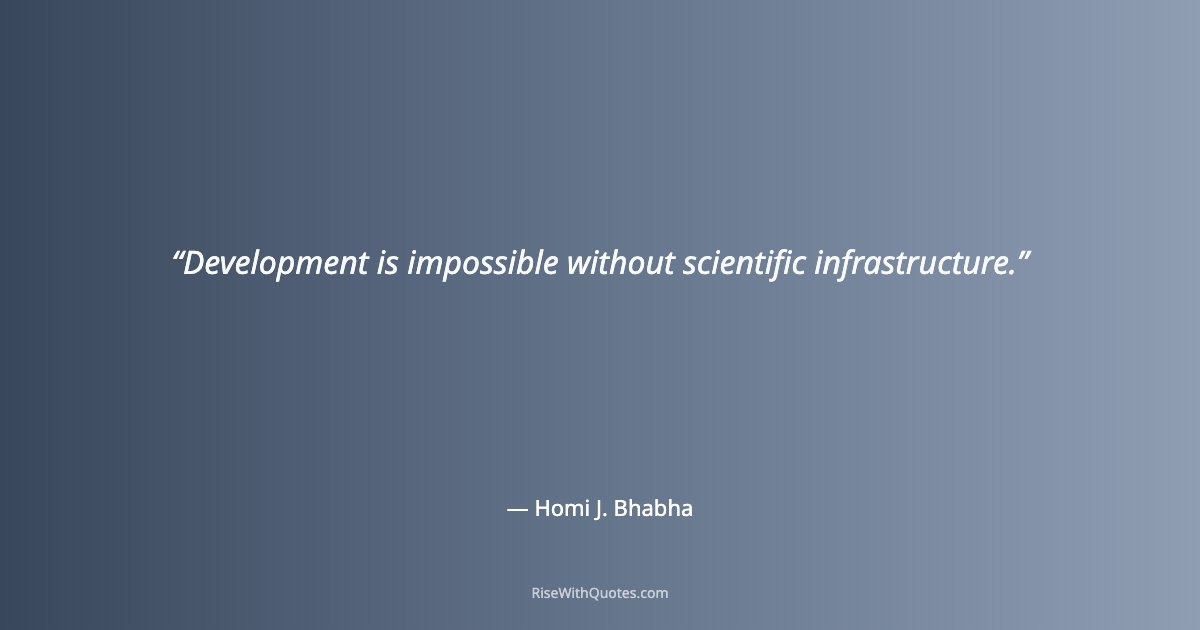 “Development is impossible without scientific infrastructure.”

— Homi J. Bhabha

RiseWithQuotes.com